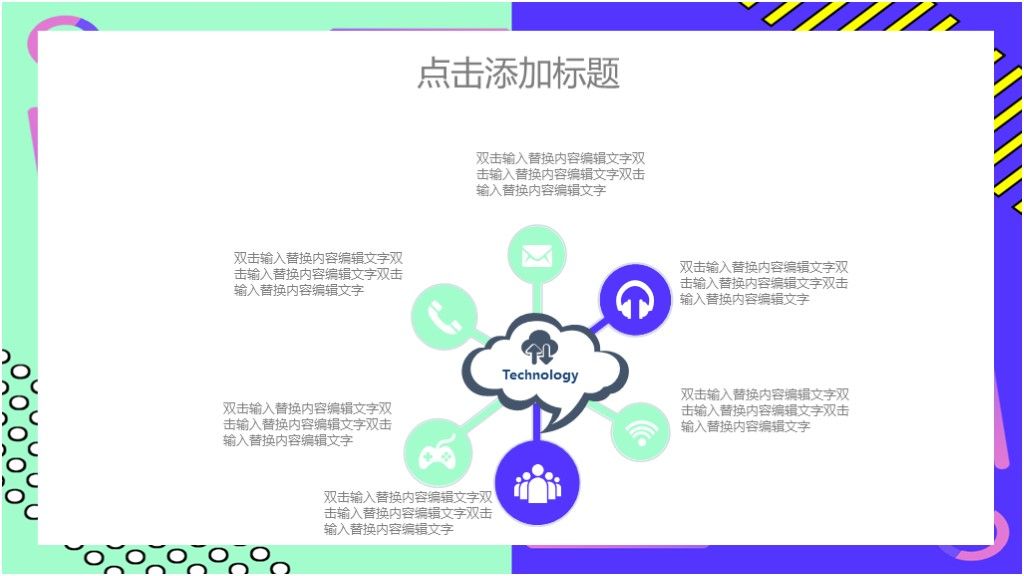 点击添加标题

双击输入替换内容编辑文字双击输入替换内容编辑文字双击输入替换内容编辑文字

双击输入替换内容编辑文字双击输入替换内容编辑文字双击输入替换内容编辑文字

双击输入替换内容编辑文字双击输入替换内容编辑文字双击输入替换内容编辑文字

Technology

双击输入替换内容编辑文字双击输入替换内容编辑文字双击输入替换内容编辑文字

双击输入替换内容编辑文字双击输入替换内容编辑文字双击输入替换内容编辑文字

双击输入替换内容编辑文字双击输入替换内容编辑文字双击输入替换内容编辑文字